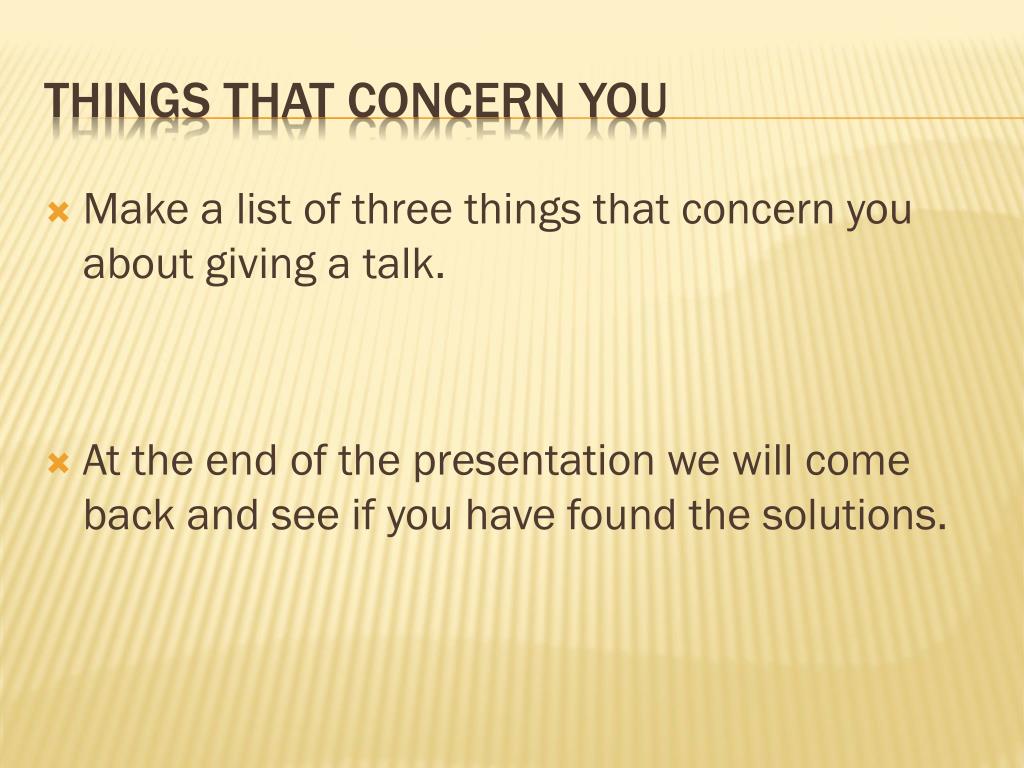 THINGS THAT CONCERN YOU

Make a list of three things that concern you about giving a talk.

At the end of the presentation we will come back and see if you have found the solutions.